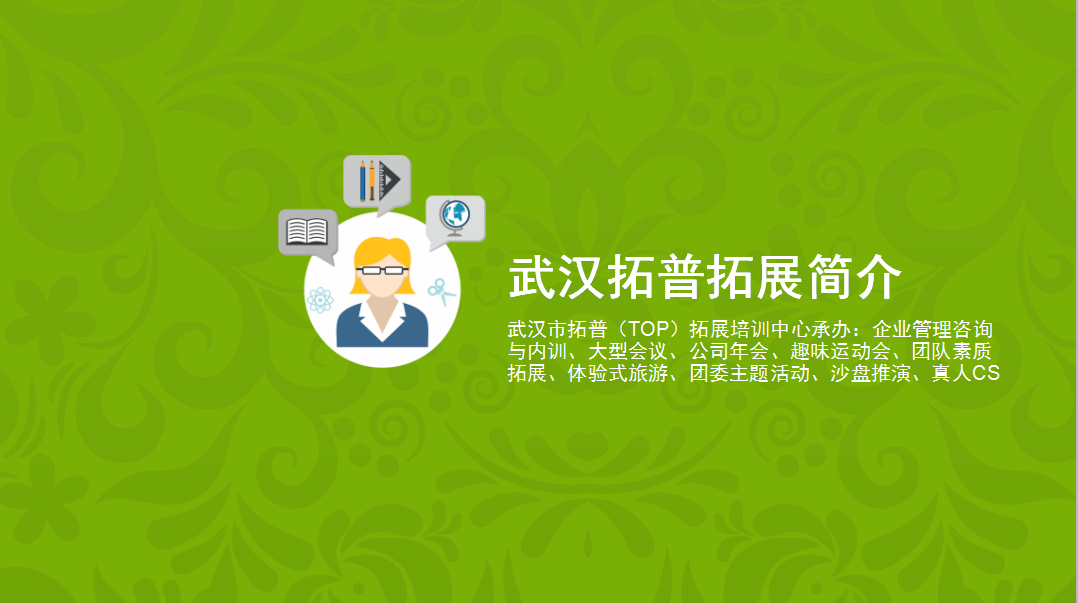 武汉拓普拓展简介

武汉市拓普（TOP）拓展培训中心承办：企业管理咨询与内训、大型会议、公司年会、趣味运动会、团队素质拓展、体验式旅游、团委主题活动、沙盘推演、真人CS